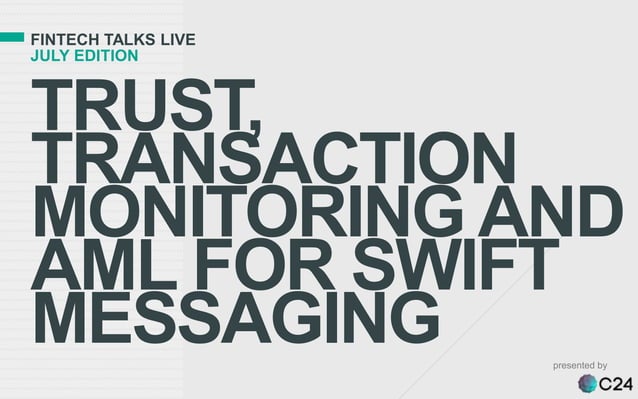 FINTECH TALKS LIVE
JULY EDITION

TRUST, TRANSACTION MONITORING AND AML FOR SWIFT MESSAGING

presented by
C24